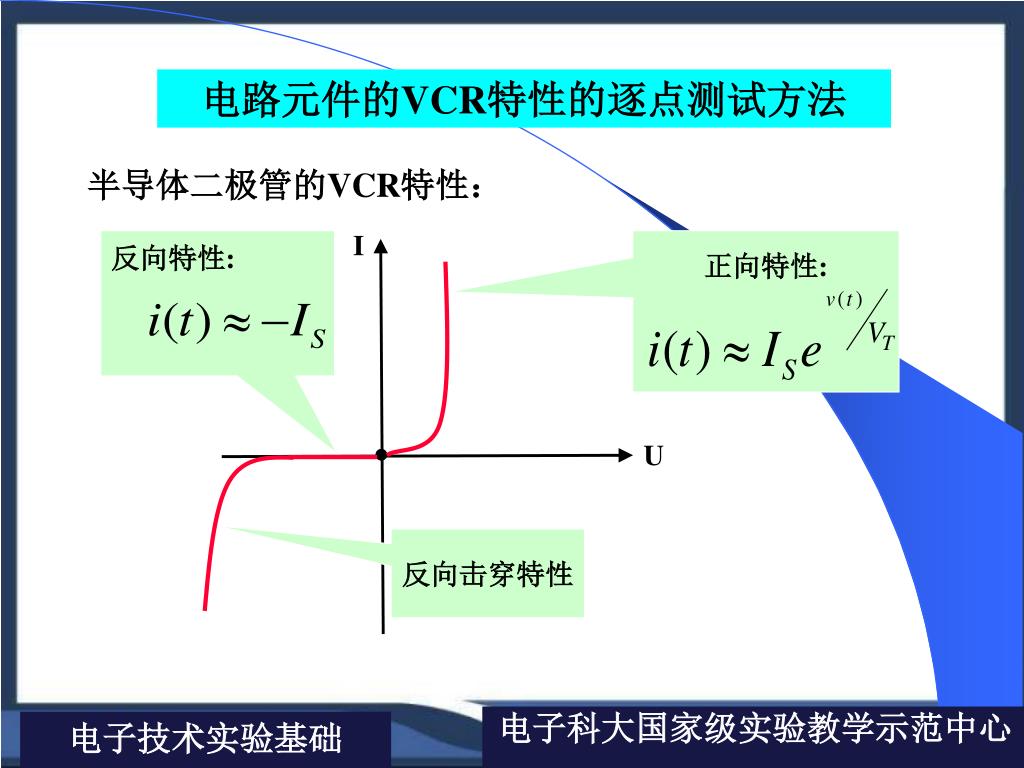 电路元件的VCR特性的逐点测试方法

半导体二极管的VCR特性：

反向特性:

$i(t) \approx -I_S$

I

正向特性:

$i(t) \approx I_S e^{v(t)/V_T}$

U

反向击穿特性

电子技术实验基础

电子科大国家级实验教学示范中心